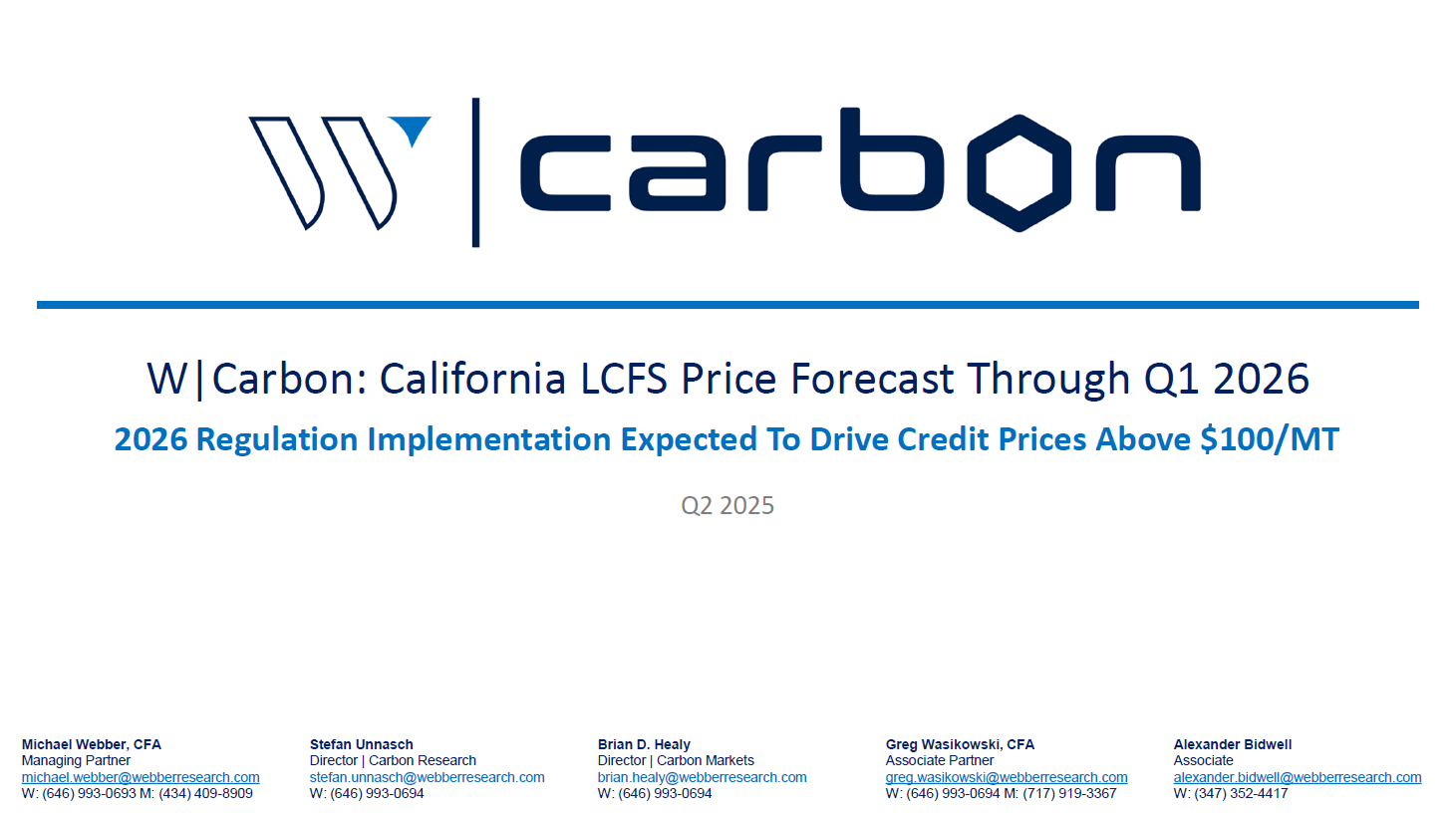 W | carbon

W|Carbon: California LCFS Price Forecast Through Q1 2026

2026 Regulation Implementation Expected To Drive Credit Prices Above $100/MT

Q2 2025

Michael Webber, CFA
Managing Partner
michael.webber@webberresearch.com
W: (646) 993-0693 M: (434) 409-8909

Stefan Unnasch
Director | Carbon Research
stefan.unnasch@webberresearch.com
W: (646) 993-0694

Brian D. Healy
Director | Carbon Markets
brian.healy@webberresearch.com
W: (646) 993-0694

Greg Wasikowski, CFA
Associate Partner
greg.wasikowski@webberresearch.com
W: (646) 993-0694 M: (717) 919-3367

Alexander Bidwell
Associate
alexander.bidwell@webberresearch.com
W: (347) 352-4417